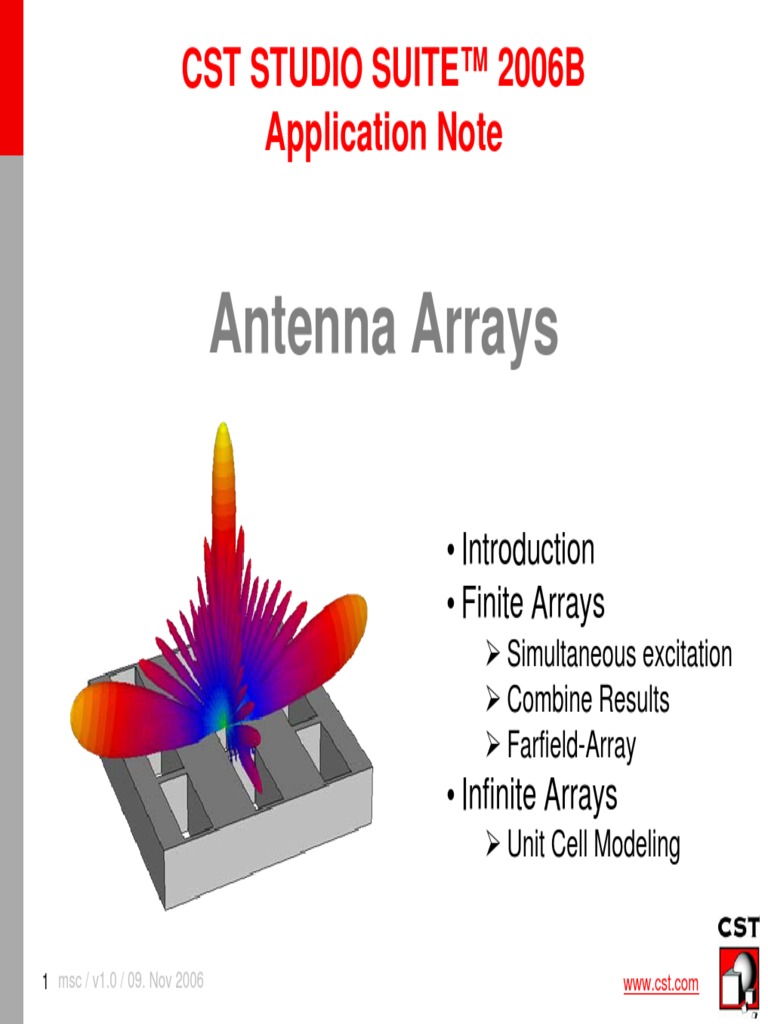 CST STUDIO SUITE™ 2006B
Application Note

Antenna Arrays

• Introduction
• Finite Arrays
➢ Simultaneous excitation
➢ Combine Results
➢ Farfield-Array
• Infinite Arrays
➢ Unit Cell Modeling

CST

1 msc / v1.0 / 09. Nov 2006

www.cst.com